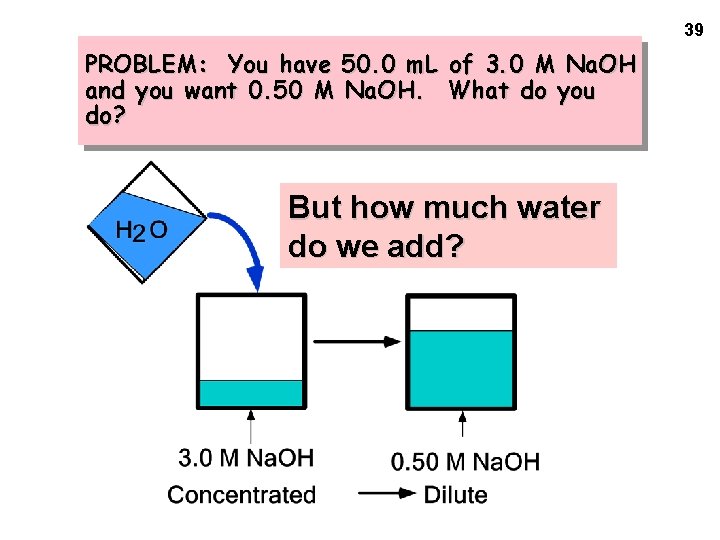 39

PROBLEM: You have 50.0 mL of 3.0 M NaOH and you want 0.50 M NaOH. What do you do?

$H_2O$

But how much water do we add?

3.0 M NaOH

0.50 M NaOH

Concentrated → Dilute